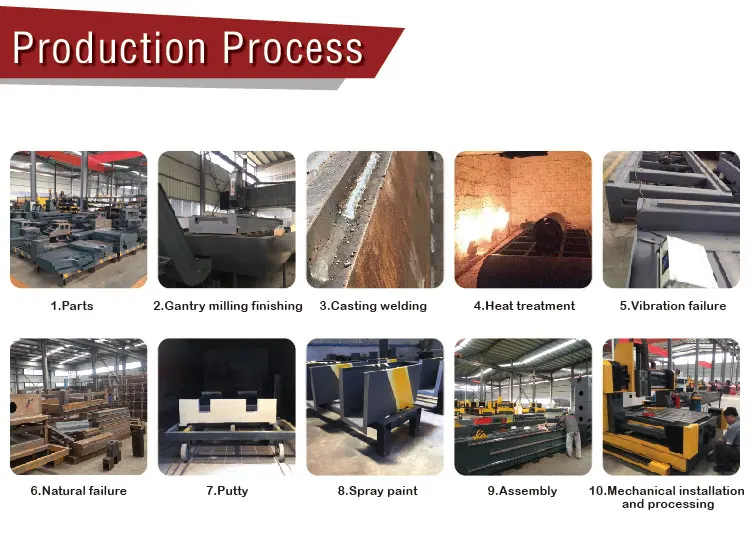 Production Process

1.Parts

2.Gantry milling finishing

3.Casting welding

4.Heat treatment

5.Vibration failure

6.Natural failure

7.Putty

8.Spray paint

9.Assembly

10.Mechanical installation and processing